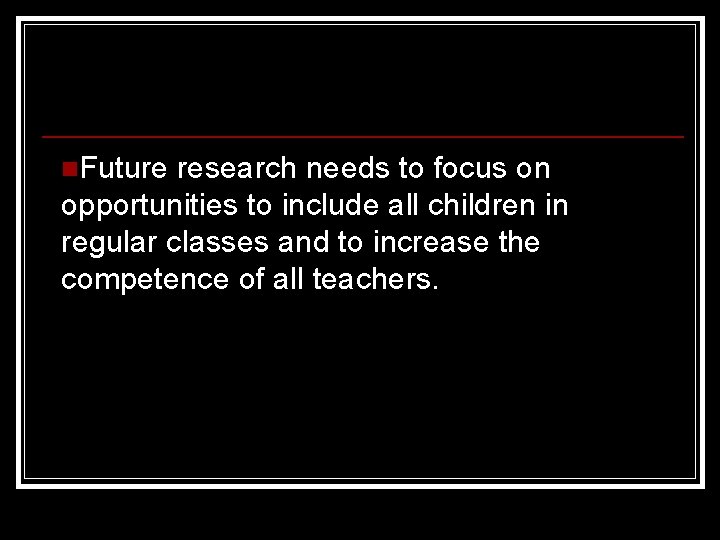 Future research needs to focus on opportunities to include all children in regular classes and to increase the competence of all teachers.